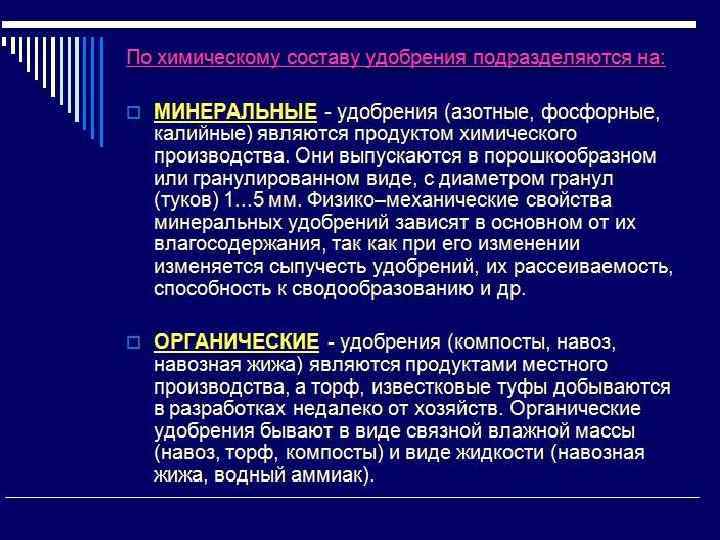 По химическому составу удобрения подразделяются на:

МИНЕРАЛЬНЫЕ - удобрения (азотные, фосфорные, калийные) являются продуктом химического производства. Они выпускаются в порошкообразном или гранулированном виде, с диаметром гранул (туков) 1…5 мм. Физико–механические свойства минеральных удобрений зависят в основном от их влагосодержания, так как при его изменении изменяется сыпучесть удобрений, их рассеиваемость, способность к сводообразованию и др.

ОРГАНИЧЕСКИЕ - удобрения (компосты, навоз, навозная жижа) являются продуктами местного производства, а торф, известковые туфы добываются в разработках недалеко от хозяйств. Органические удобрения бывают в виде связной влажной массы (навоз, торф, компосты) и виде жидкости (навозная жижа, водный аммиак).